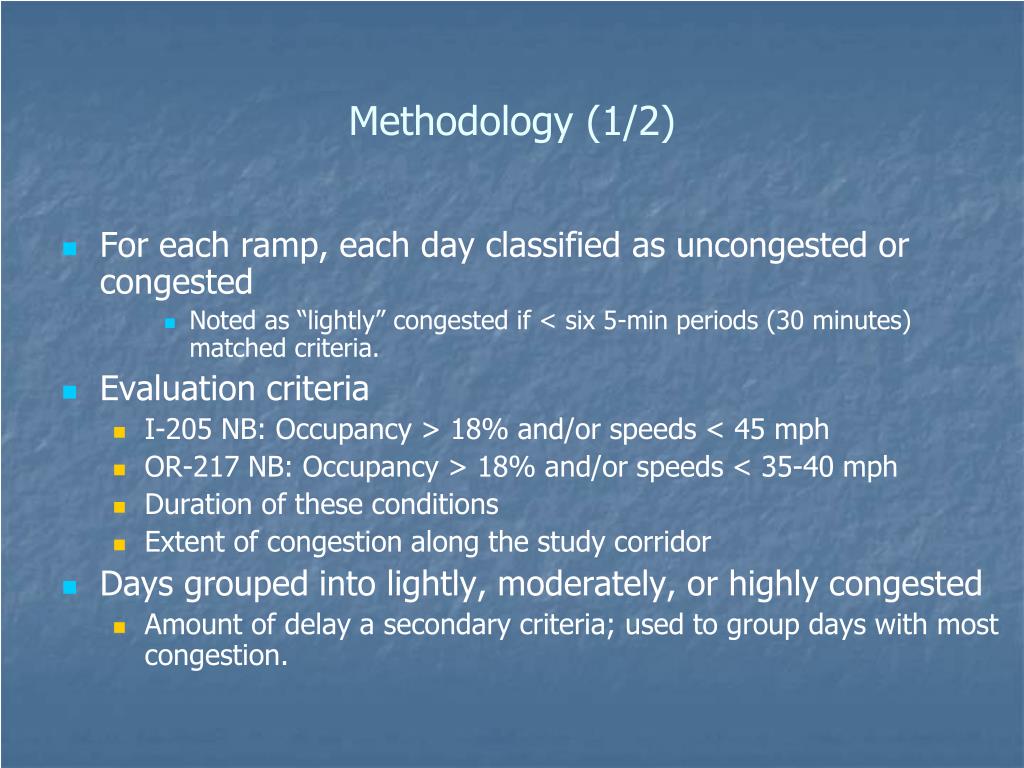 Methodology (1/2)

For each ramp, each day classified as uncongested or congested

Noted as “lightly” congested if < six 5-min periods (30 minutes) matched criteria.

Evaluation criteria

I-205 NB: Occupancy > 18% and/or speeds < 45 mph

OR-217 NB: Occupancy > 18% and/or speeds < 35-40 mph

Duration of these conditions

Extent of congestion along the study corridor

Days grouped into lightly, moderately, or highly congested

Amount of delay a secondary criteria; used to group days with most congestion.